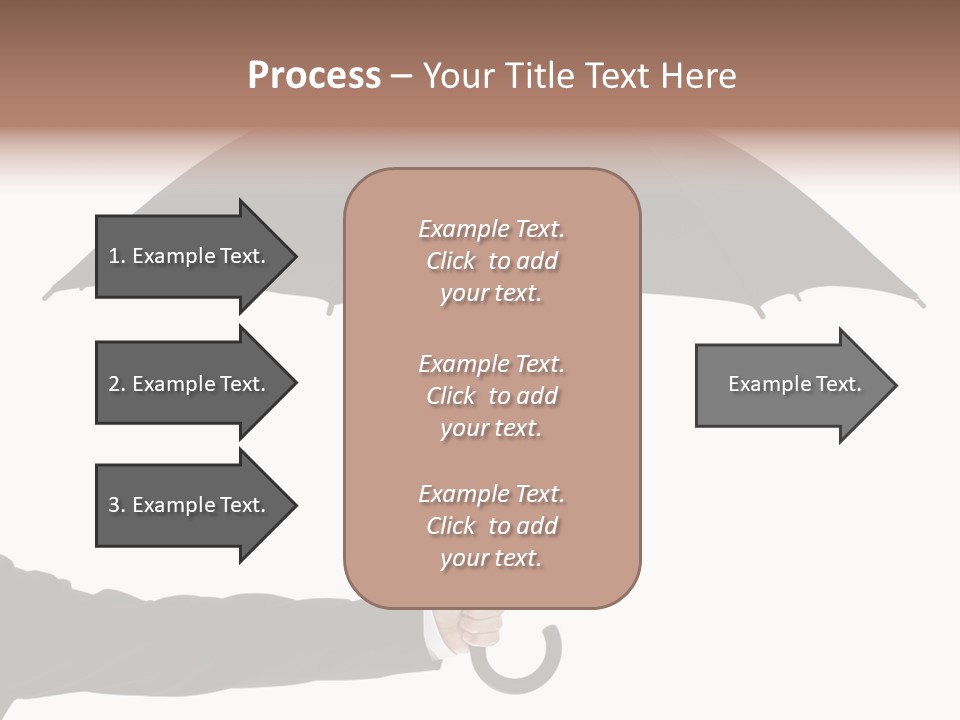 Process – Your Title Text Here

1. Example Text.

2. Example Text.

3. Example Text.

Example Text. Click to add your text.

Example Text. Click to add your text.

Example Text. Click to add your text.

Example Text.